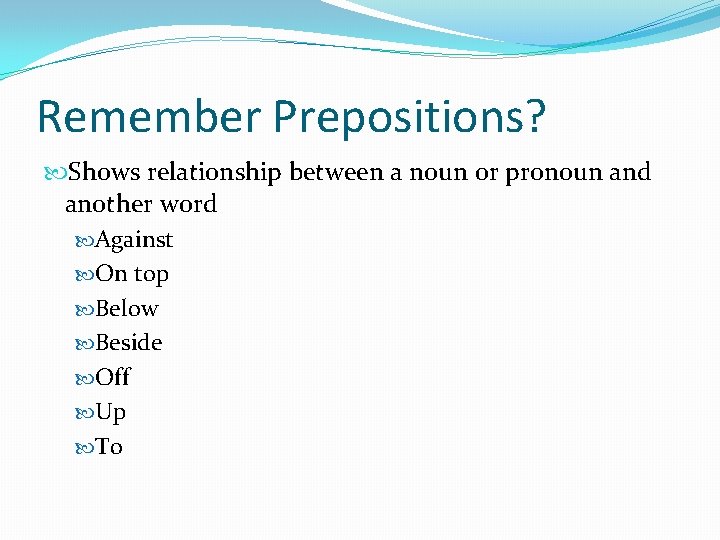 Remember Prepositions?

Shows relationship between a noun or pronoun and another word

Against

On top

Below

Beside

Off

Up

To